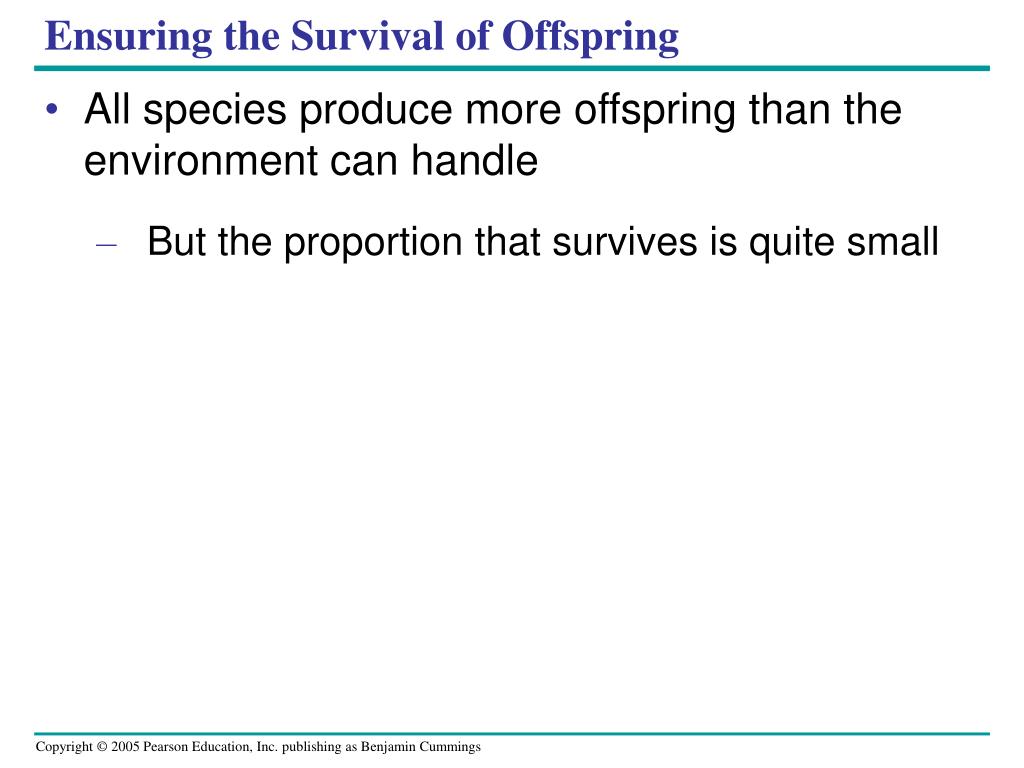 Ensuring the Survival of Offspring

• All species produce more offspring than the environment can handle

– But the proportion that survives is quite small

Copyright © 2005 Pearson Education, Inc. publishing as Benjamin Cummings